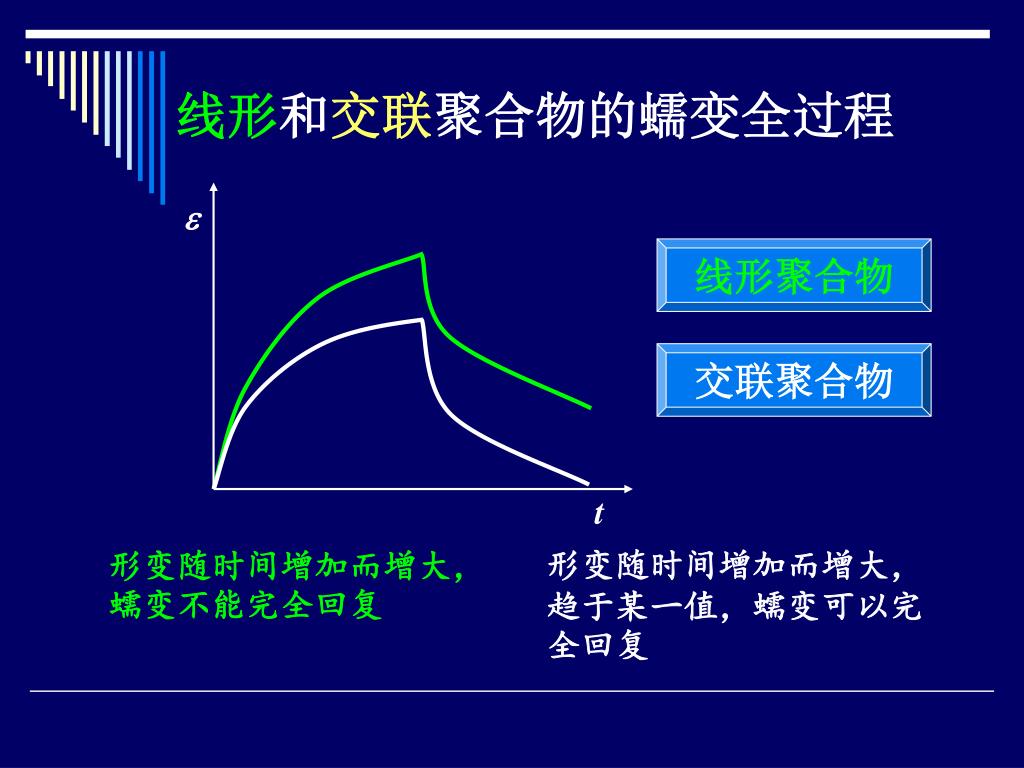 线形和交联聚合物的蠕变全过程

$\varepsilon$

$t$

线形聚合物

交联聚合物

形变随时间增加而增大，蠕变不能完全回复

形变随时间增加而增大，趋于某一值，蠕变可以完全回复